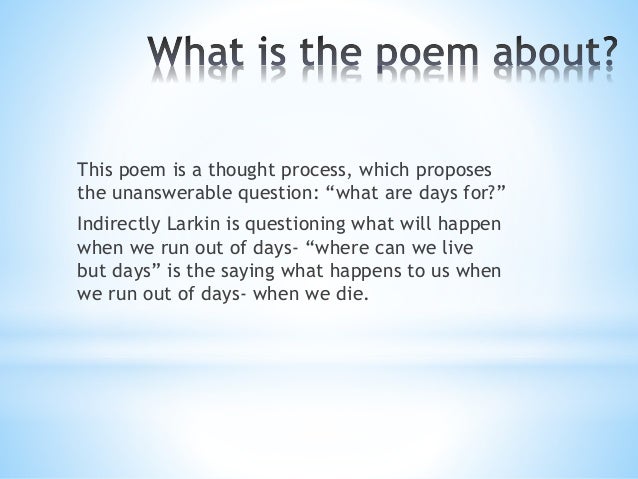 What is the poem about?

This poem is a thought process, which proposes the unanswerable question: “what are days for?”

Indirectly Larkin is questioning what will happen when we run out of days- “where can we live but days” is the saying what happens to us when we run out of days- when we die.